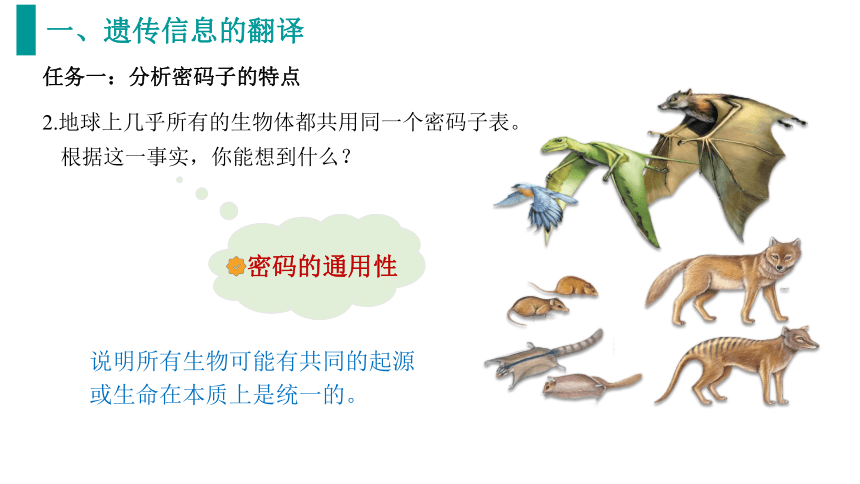 一、遗传信息的翻译

任务一：分析密码子的特点

2.地球上几乎所有的生物体都共用同一个密码子表。根据这一事实，你能想到什么？

密码的通用性

说明所有生物可能有共同的起源或生命在本质上是统一的。